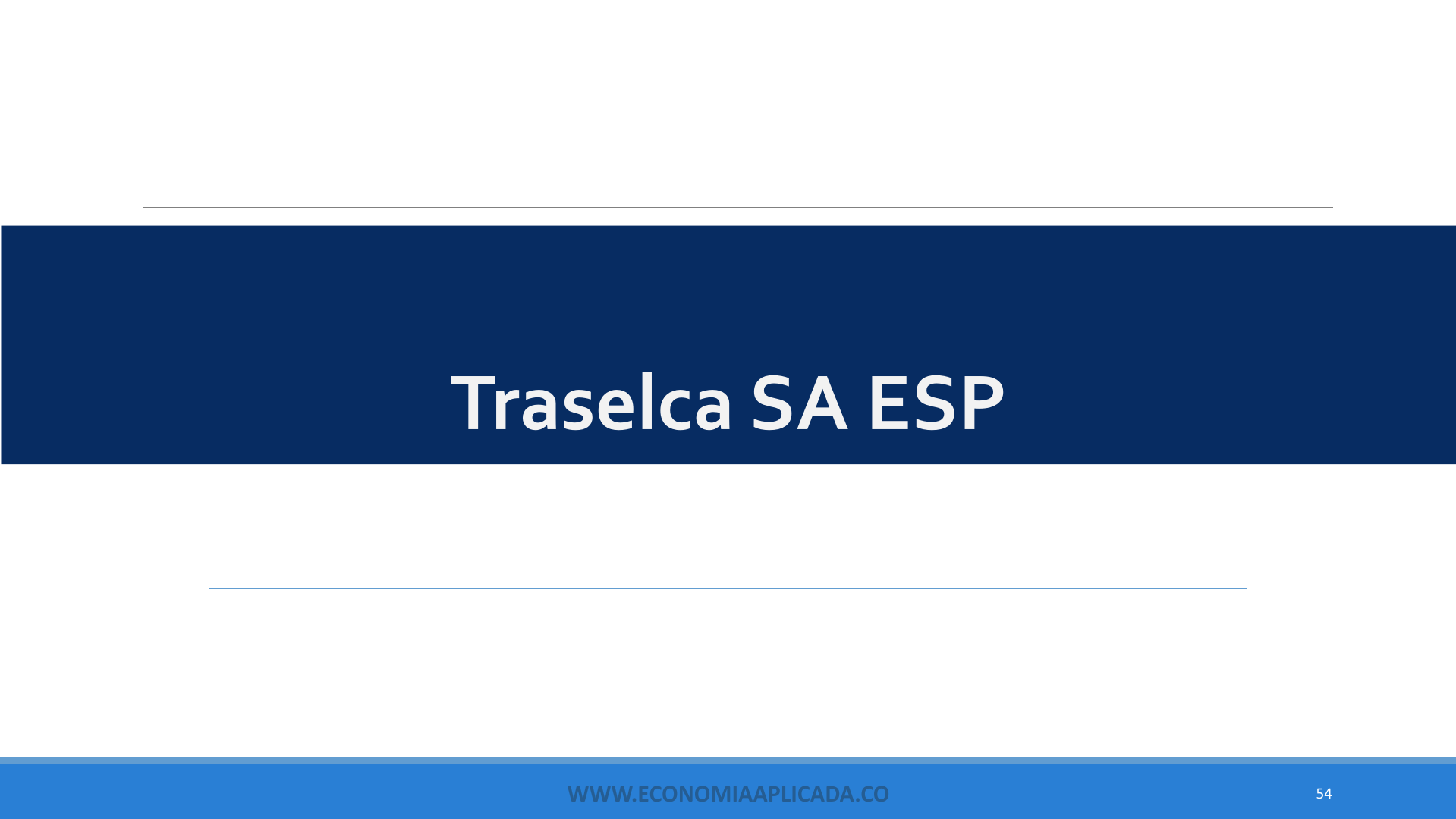 Traselca SA ESP

WWW.ECONOMIAAPLICADA.CO

54